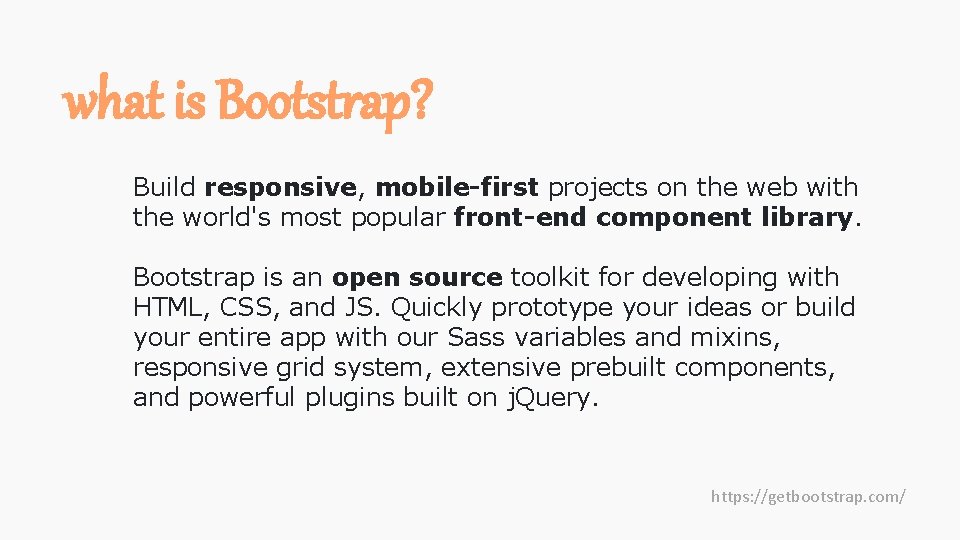 what is Bootstrap?

Build responsive, mobile-first projects on the web with the world's most popular front-end component library.

Bootstrap is an open source toolkit for developing with HTML, CSS, and JS. Quickly prototype your ideas or build your entire app with our Sass variables and mixins, responsive grid system, extensive prebuilt components, and powerful plugins built on jQuery.

https://getbootstrap.com/